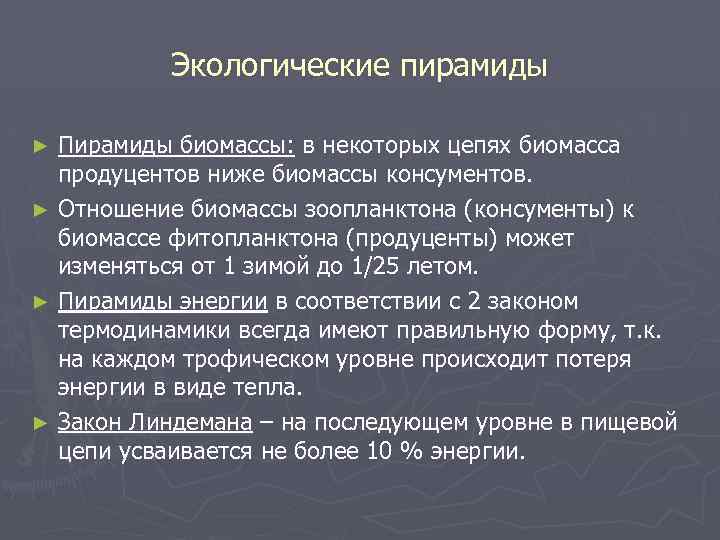 Экологические пирамиды

► Пирамиды биомассы: в некоторых цепях биомасса продуцентов ниже биомассы консументов.

► Отношение биомассы зоопланктона (консументы) к биомассе фитопланктона (продуценты) может изменяться от 1 зимой до 1/25 летом.

► Пирамиды энергии в соответствии с 2 законом термодинамики всегда имеют правильную форму, т.к. на каждом трофическом уровне происходит потеря энергии в виде тепла.

► Закон Линдемана – на последующем уровне в пищевой цепи усваивается не более 10 % энергии.